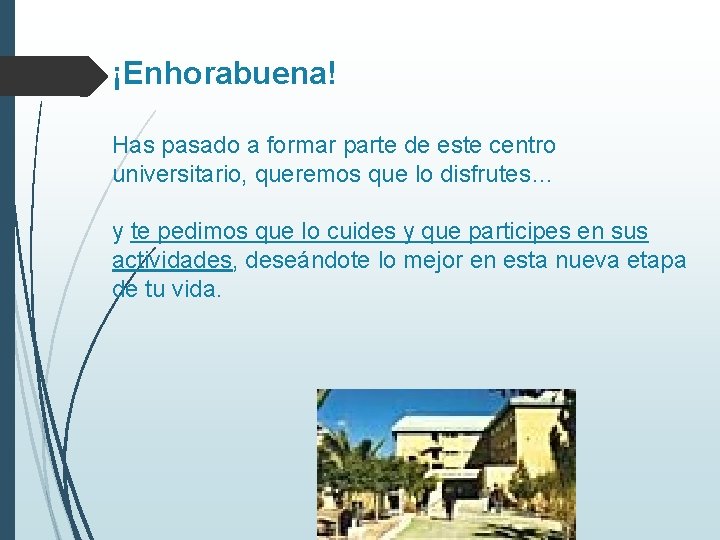 ¡Enhorabuena!

Has pasado a formar parte de este centro universitario, queremos que lo disfrutes…

y te pedimos que lo cuides y que participes en sus actividades, deseándote lo mejor en esta nueva etapa de tu vida.